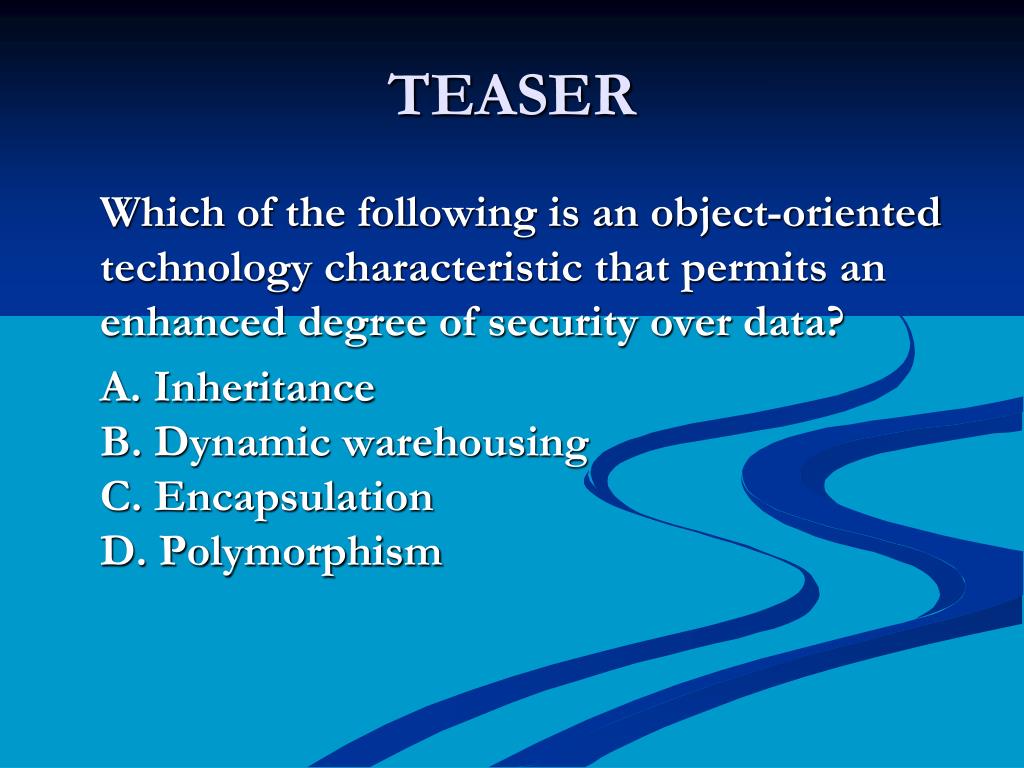 TEASER

Which of the following is an object-oriented technology characteristic that permits an enhanced degree of security over data?

A. Inheritance
B. Dynamic warehousing
C. Encapsulation
D. Polymorphism